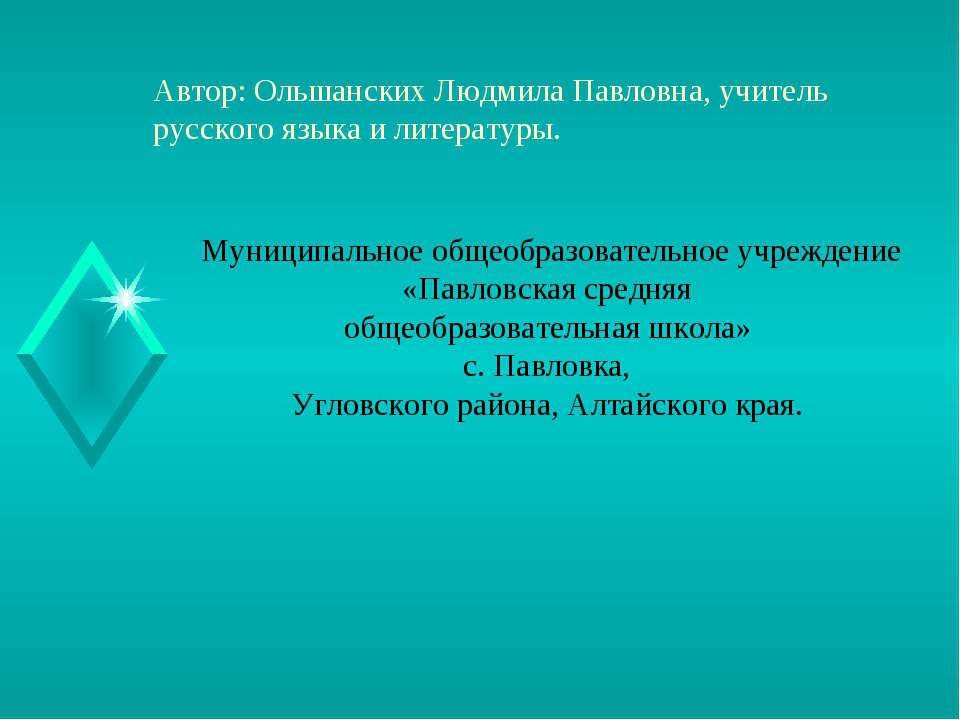 Автор: Ольшанских Людмила Павловна, учитель русского языка и литературы.

Муниципальное общеобразовательное учреждение «Павловская средняя общеобразовательная школа» с. Павловка, Угловского района, Алтайского края.